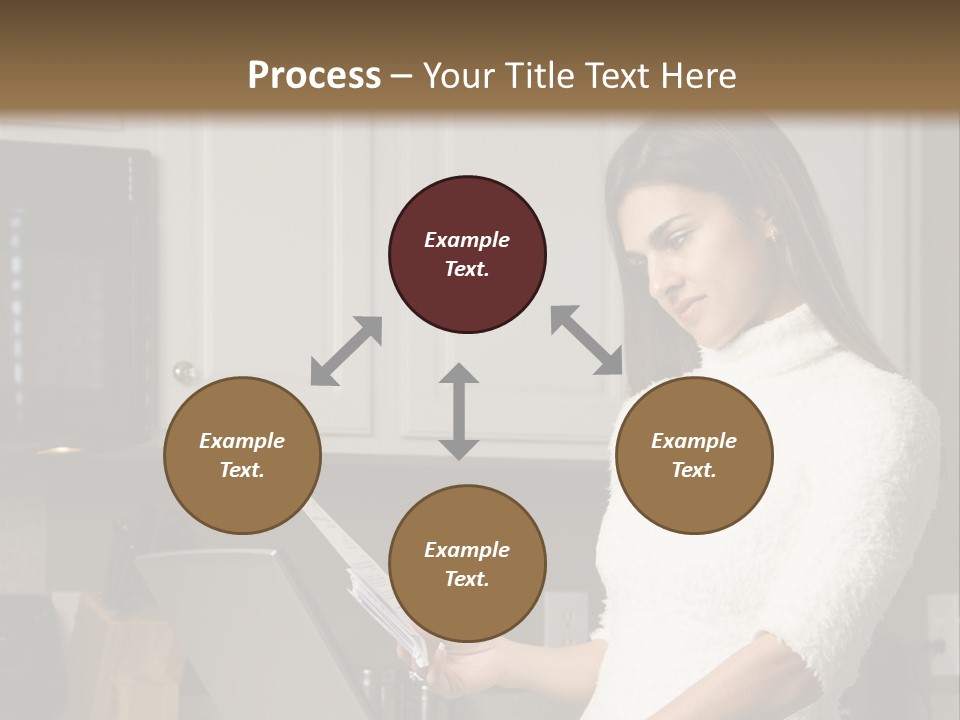 Process – Your Title Text Here

Example Text.

Example Text.

Example Text.

Example Text.